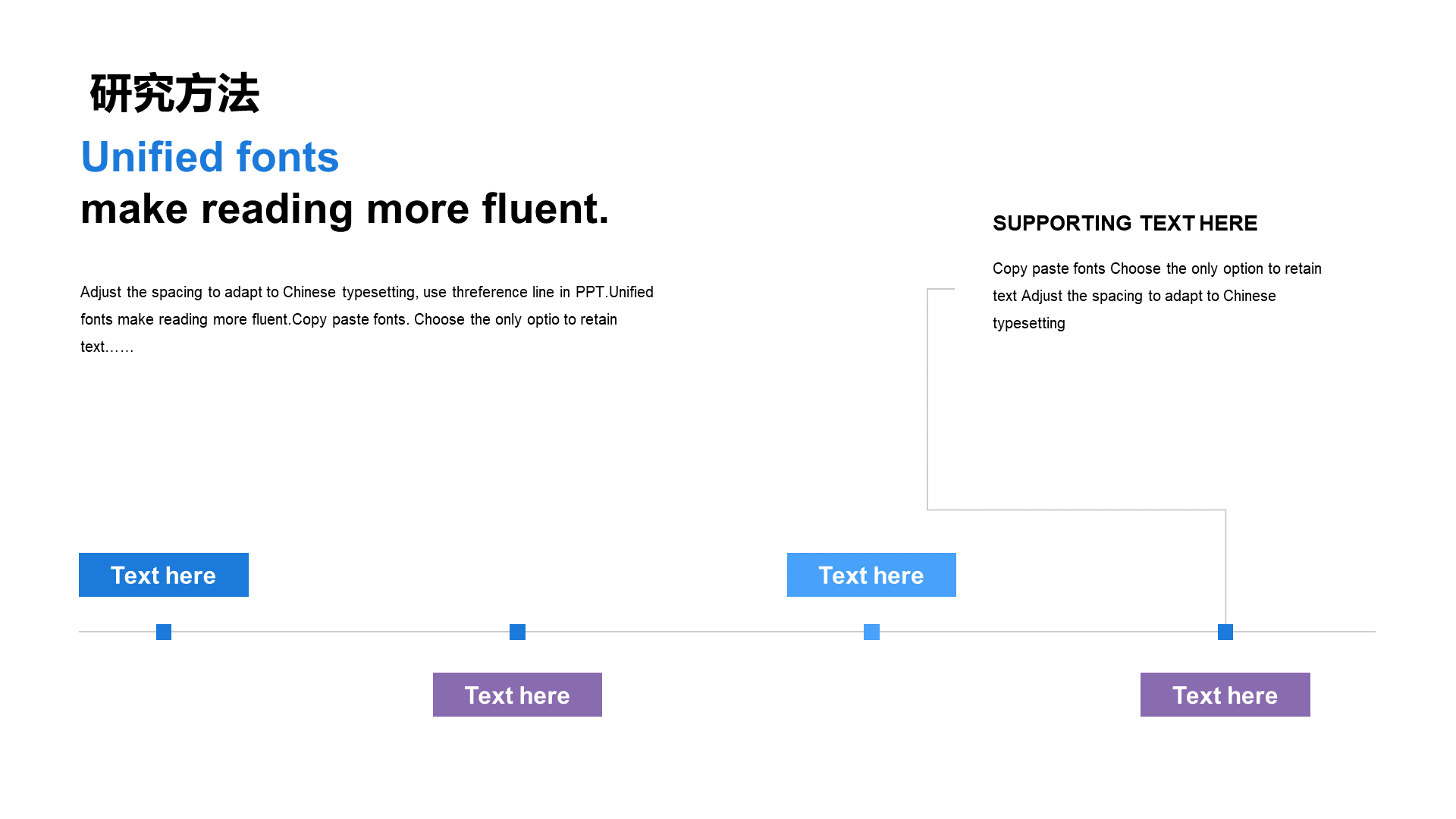 研究方法

Unified fonts
make reading more fluent.

Adjust the spacing to adapt to Chinese typesetting, use threference line in PPT.Unified fonts make reading more fluent.Copy paste fonts. Choose the only optio to retain text……

SUPPORTING TEXT HERE

Copy paste fonts Choose the only option to retain text Adjust the spacing to adapt to Chinese typesetting

Text here

Text here

Text here

Text here